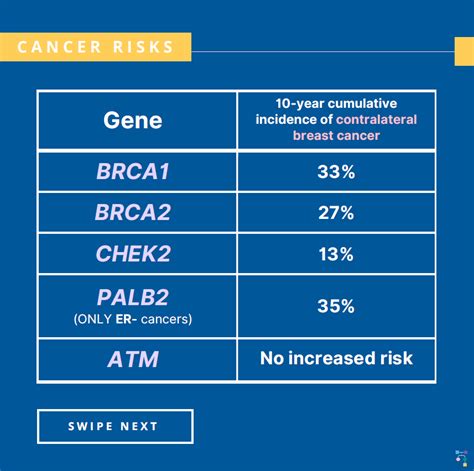 CANCER RISKS

| Gene | 10-year cumulative incidence of contralateral breast cancer |
|---|---|
| BRCA1 | 33% |
| BRCA2 | 27% |
| CHEK2 | 13% |
| PALB2 (ONLY ER- cancers) | 35% |
| ATM | No increased risk |

SWIPE NEXT